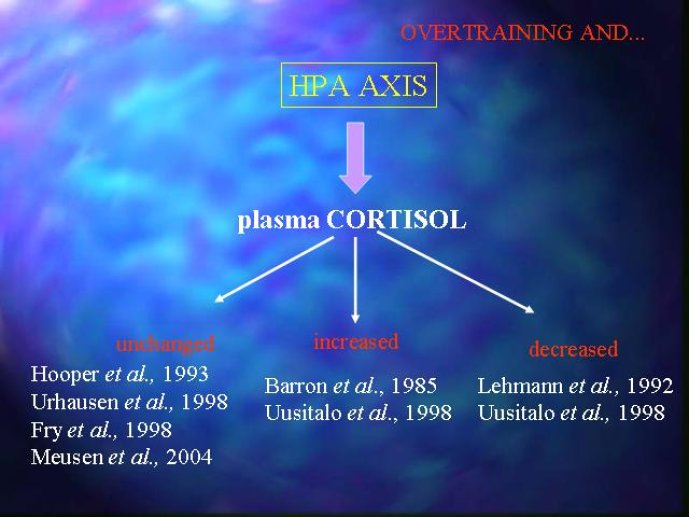 OVERTRAINING AND...

HPA AXIS

plasma CORTISOL

unchanged

Hooper et al., 1993
Urhausen et al., 1998
Fry et al., 1998
Meusen et al., 2004

increased

Barron et al., 1985
Uusitalo et al., 1998

decreased

Lehmann et al., 1992
Uusitalo et al., 1998